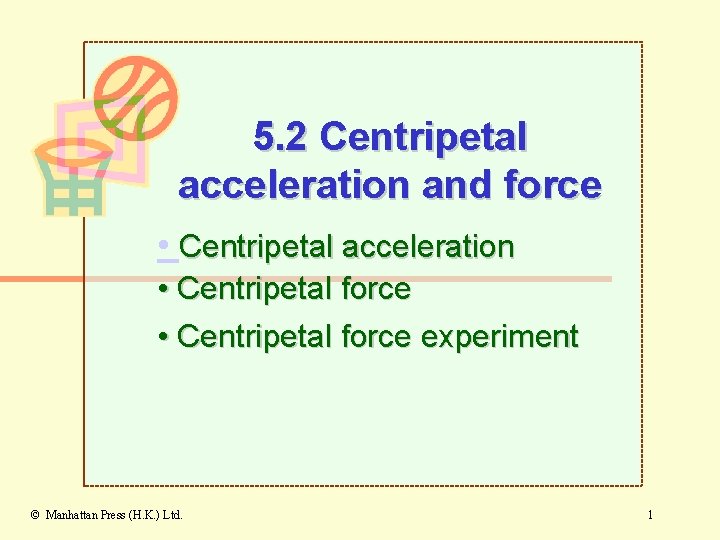 5.2 Centripetal acceleration and force

• Centripetal acceleration
• Centripetal force
• Centripetal force experiment

© Manhattan Press (H.K.) Ltd.

1